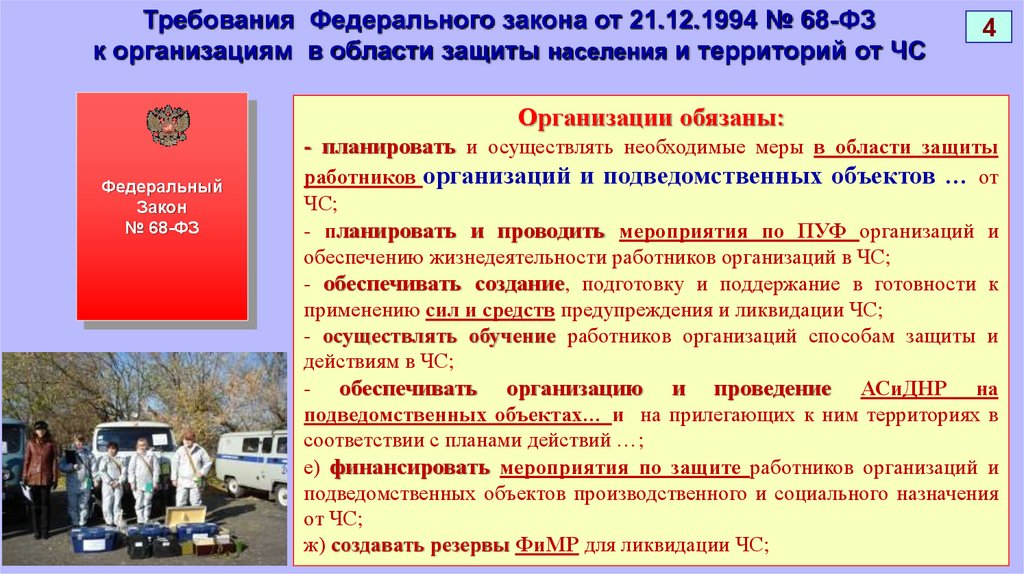 Требования Федерального закона от 21.12.1994 № 68-ФЗ к организациям в области защиты населения и территорий от ЧС

4

Федеральный Закон № 68-ФЗ

Организации обязаны:

- планировать и осуществлять необходимые меры в области защиты работников организаций и подведомственных объектов … от ЧС;

- планировать и проводить мероприятия по ПУФ организаций и обеспечению жизнедеятельности работников организаций в ЧС;

- обеспечивать создание, подготовку и поддержание в готовности к применению сил и средств предупреждения и ликвидации ЧС;

- осуществлять обучение работников организаций способам защиты и действиям в ЧС;

- обеспечивать организацию и проведение АСиДНР на подведомственных объектах… и на прилегающих к ним территориях в соответствии с планами действий …;

е) финансировать мероприятия по защите работников организаций и подведомственных объектов производственного и социального назначения от ЧС;

ж) создавать резервы ФиМР для ликвидации ЧС;